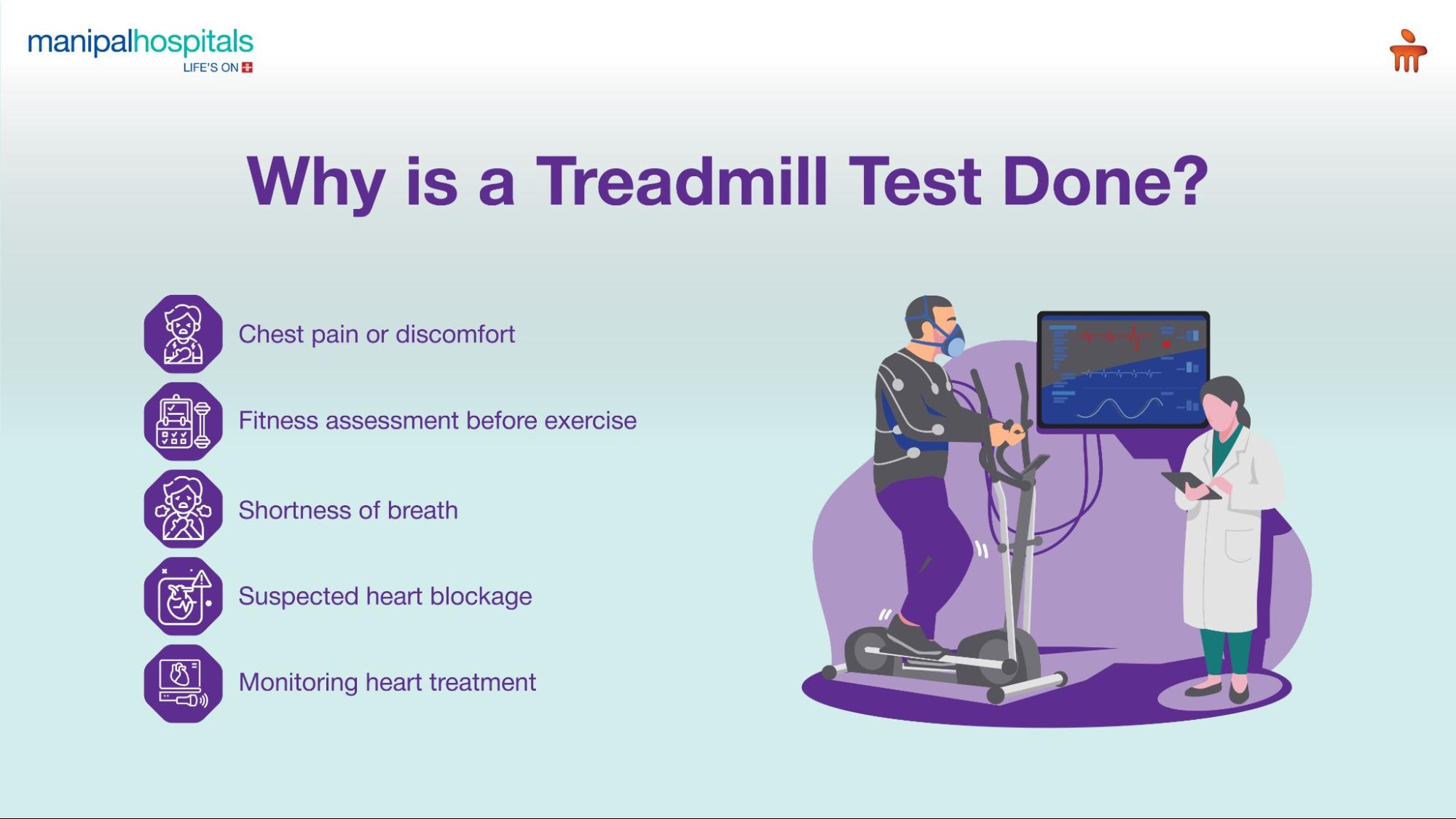 manipalhospitals
LIFE'S ON

Why is a Treadmill Test Done?

Chest pain or discomfort

Fitness assessment before exercise

Shortness of breath

Suspected heart blockage

Monitoring heart treatment